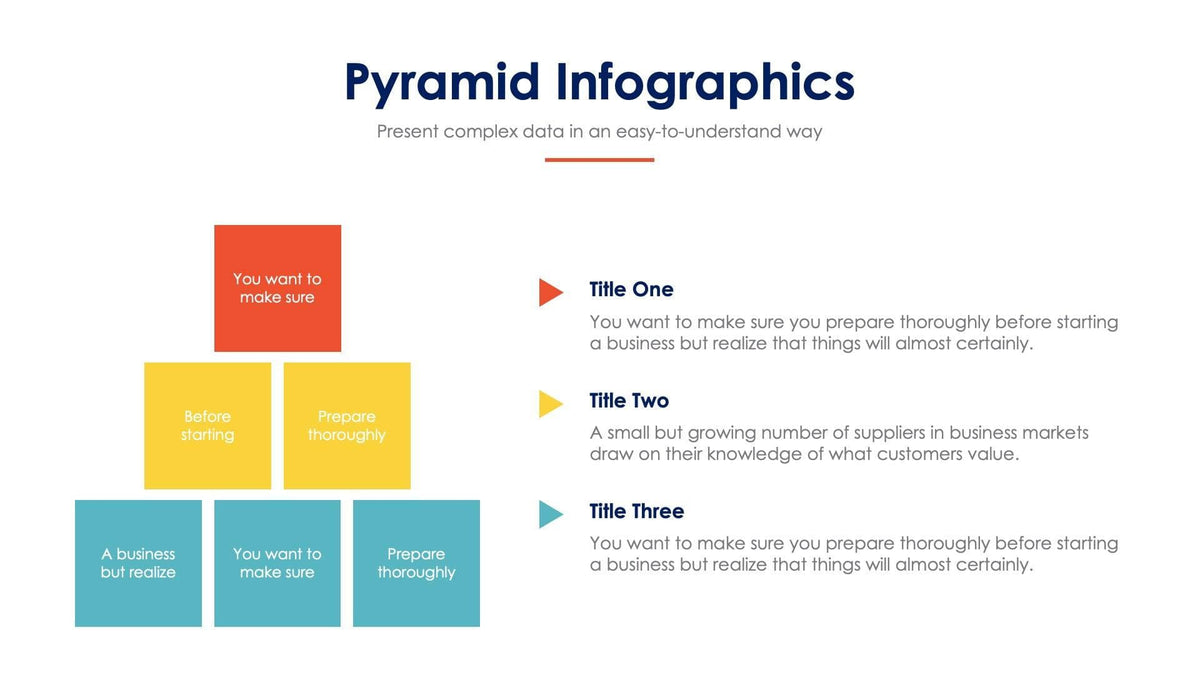 Pyramid Infographics

Present complex data in an easy-to-understand way

You want to make sure

Before starting

Prepare thoroughly

A business but realize

You want to make sure

Prepare thoroughly

Title One

You want to make sure you prepare thoroughly before starting a business but realize that things will almost certainly.

Title Two

A small but growing number of suppliers in business markets draw on their knowledge of what customers value.

Title Three

You want to make sure you prepare thoroughly before starting a business but realize that things will almost certainly.